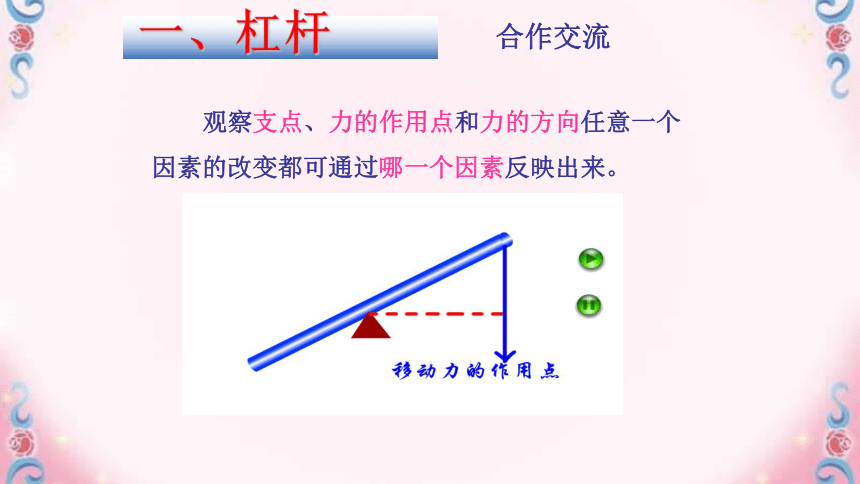 一、杠杆

合作交流

观察支点、力的作用点和力的方向任意一个因素的改变都可通过哪一个因素反映出来。

移动力的作用点